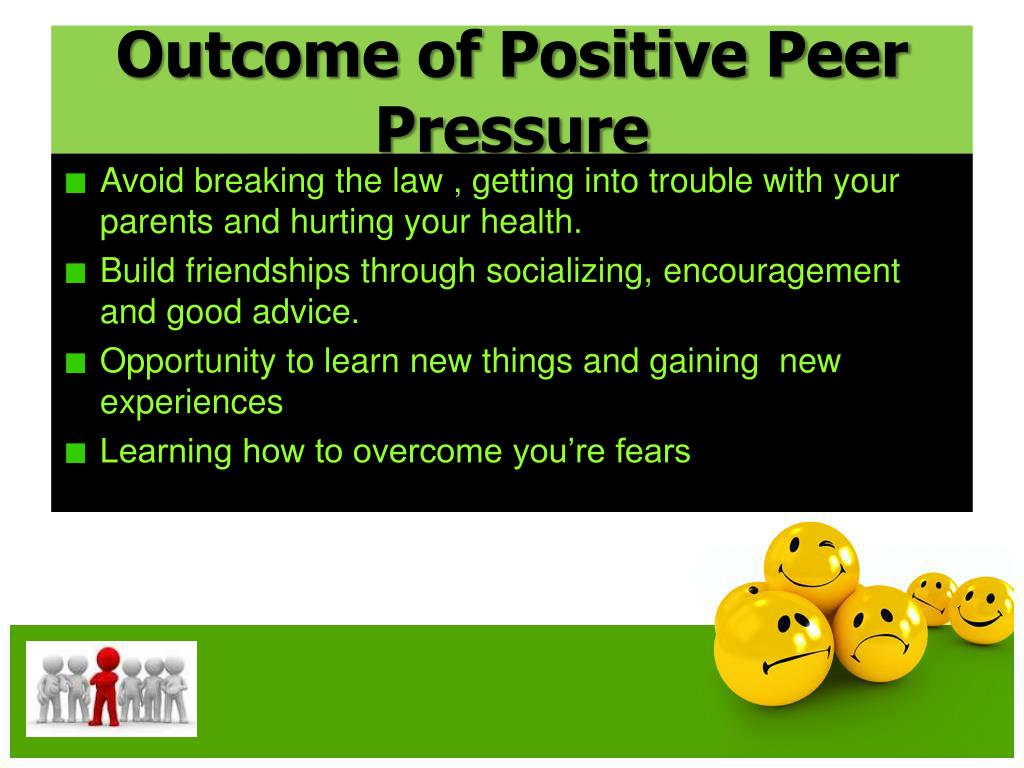 Outcome of Positive Peer Pressure

■ Avoid breaking the law , getting into trouble with your parents and hurting your health.
■ Build friendships through socializing, encouragement and good advice.
■ Opportunity to learn new things and gaining new experiences
■ Learning how to overcome you’re fears